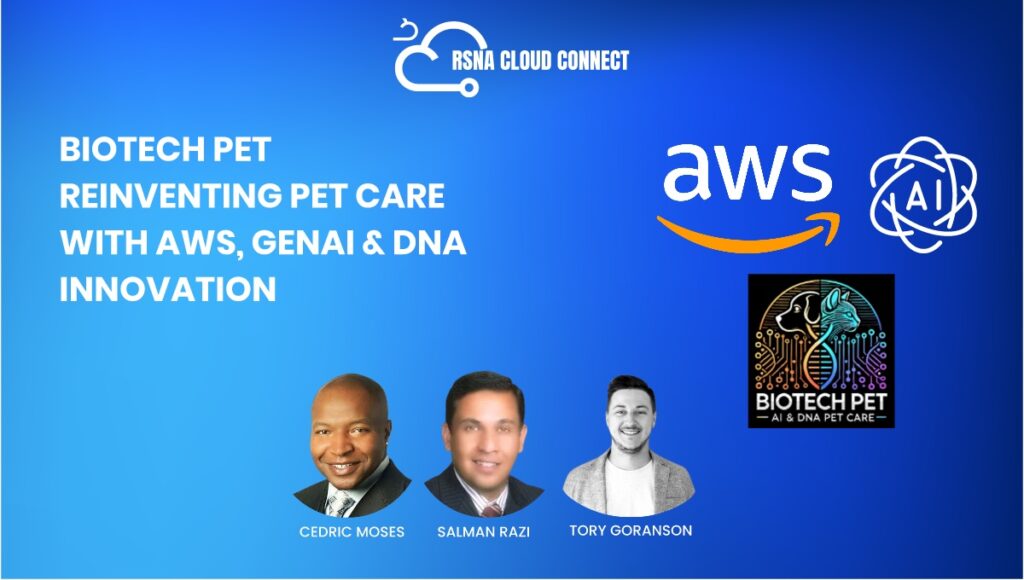 RSNA CLOUD CONNECT

BIOTECH PET REINVENTING PET CARE WITH AWS, GENAI & DNA INNOVATION

aws

AI

BIOTECH PET
AI & DNA PET CARE

CEDRIC MOSES
SALMAN RAZI
TORY GORANSON